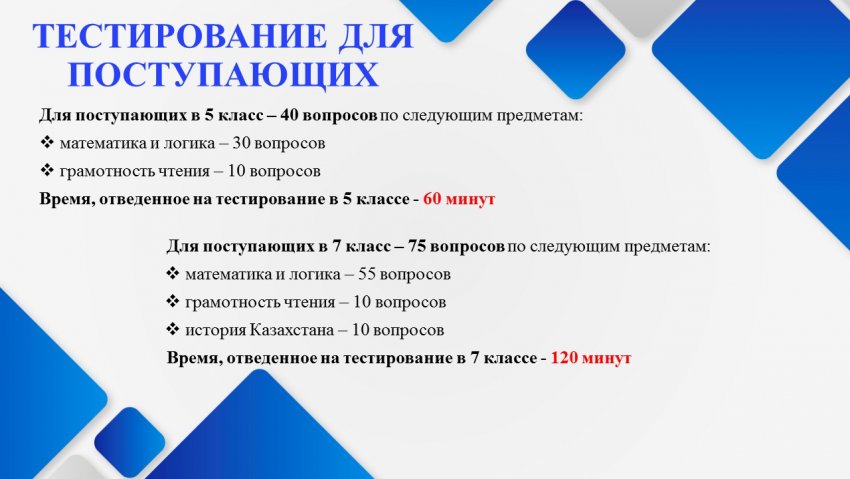 ТЕСТИРОВАНИЕ ДЛЯ ПОСТУПАЮЩИХ

Для поступающих в 5 класс – 40 вопросов по следующим предметам:

❖ математика и логика – 30 вопросов

❖ грамотность чтения – 10 вопросов

Время, отведенное на тестирование в 5 классе - 60 минут

Для поступающих в 7 класс – 75 вопросов по следующим предметам:

❖ математика и логика – 55 вопросов

❖ грамотность чтения – 10 вопросов

❖ история Казахстана – 10 вопросов

Время, отведенное на тестирование в 7 классе - 120 минут